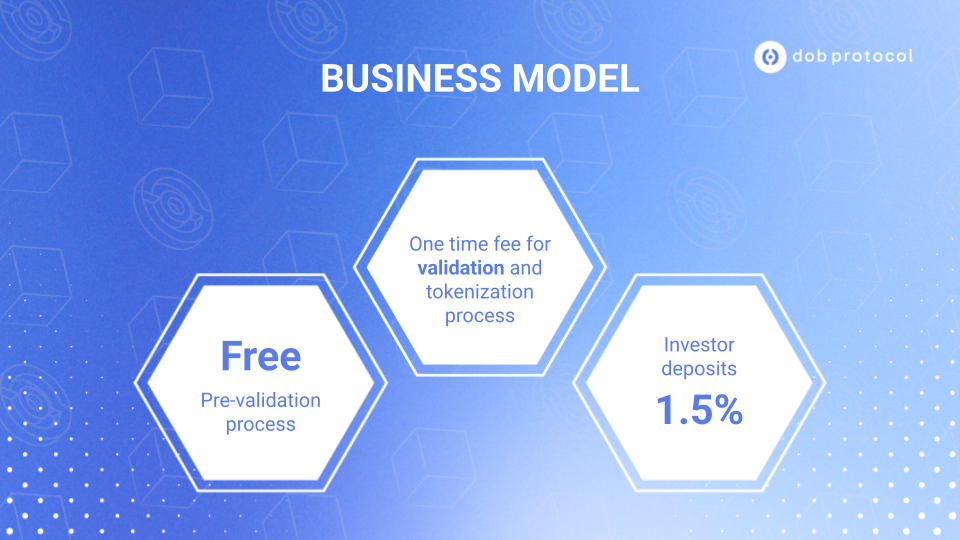 dob protocol

BUSINESS MODEL

Free
Pre-validation process

One time fee for validation and tokenization process

Investor deposits
1.5%